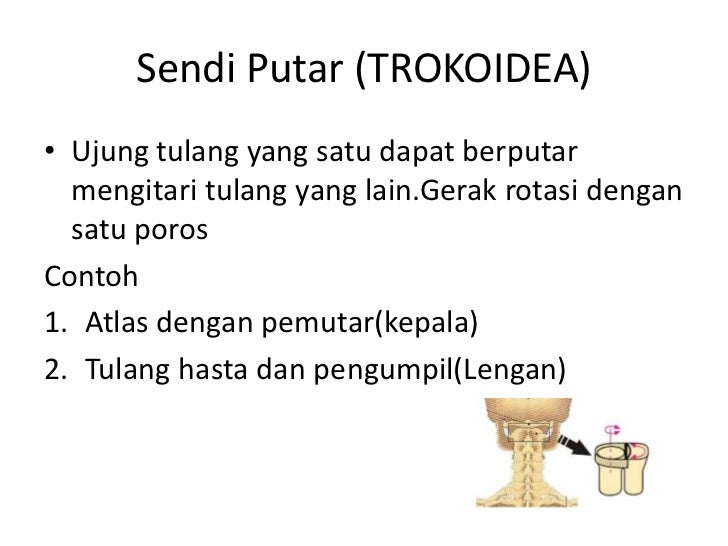 Sendi Putar (TROKOIDEA)

• Ujung tulang yang satu dapat berputar mengitari tulang yang lain.Gerak rotasi dengan satu poros

Contoh

1. Atlas dengan pemutar(kepala)
2. Tulang hasta dan pengumpil(Lengan)